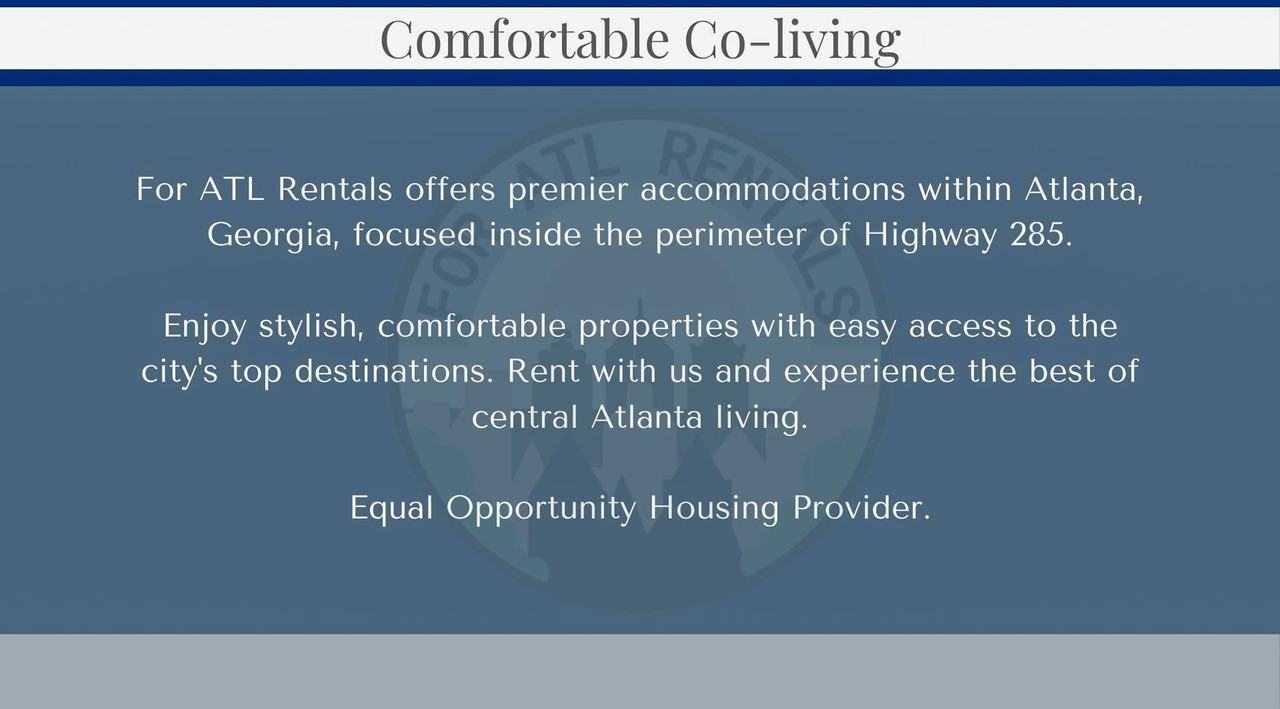 Comfortable Co-living

For ATL Rentals offers premier accommodations within Atlanta, Georgia, focused inside the perimeter of Highway 285.

Enjoy stylish, comfortable properties with easy access to the city's top destinations. Rent with us and experience the best of central Atlanta living.

Equal Opportunity Housing Provider.

FOR ATL RENTALS